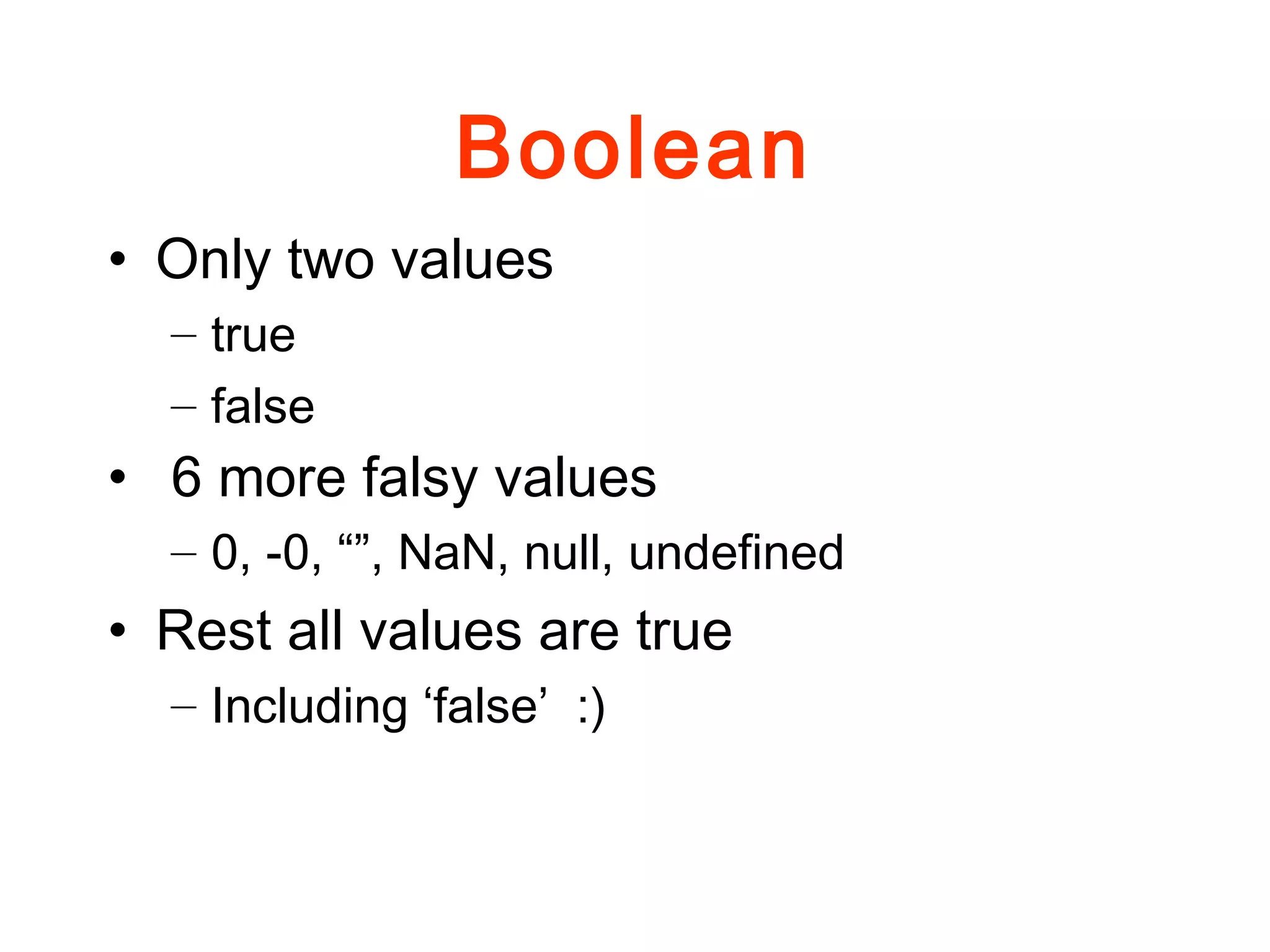 Boolean

• Only two values
– true
– false
• 6 more falsy values
– 0, -0, “”, NaN, null, undefined
• Rest all values are true
– Including ‘false’ :)